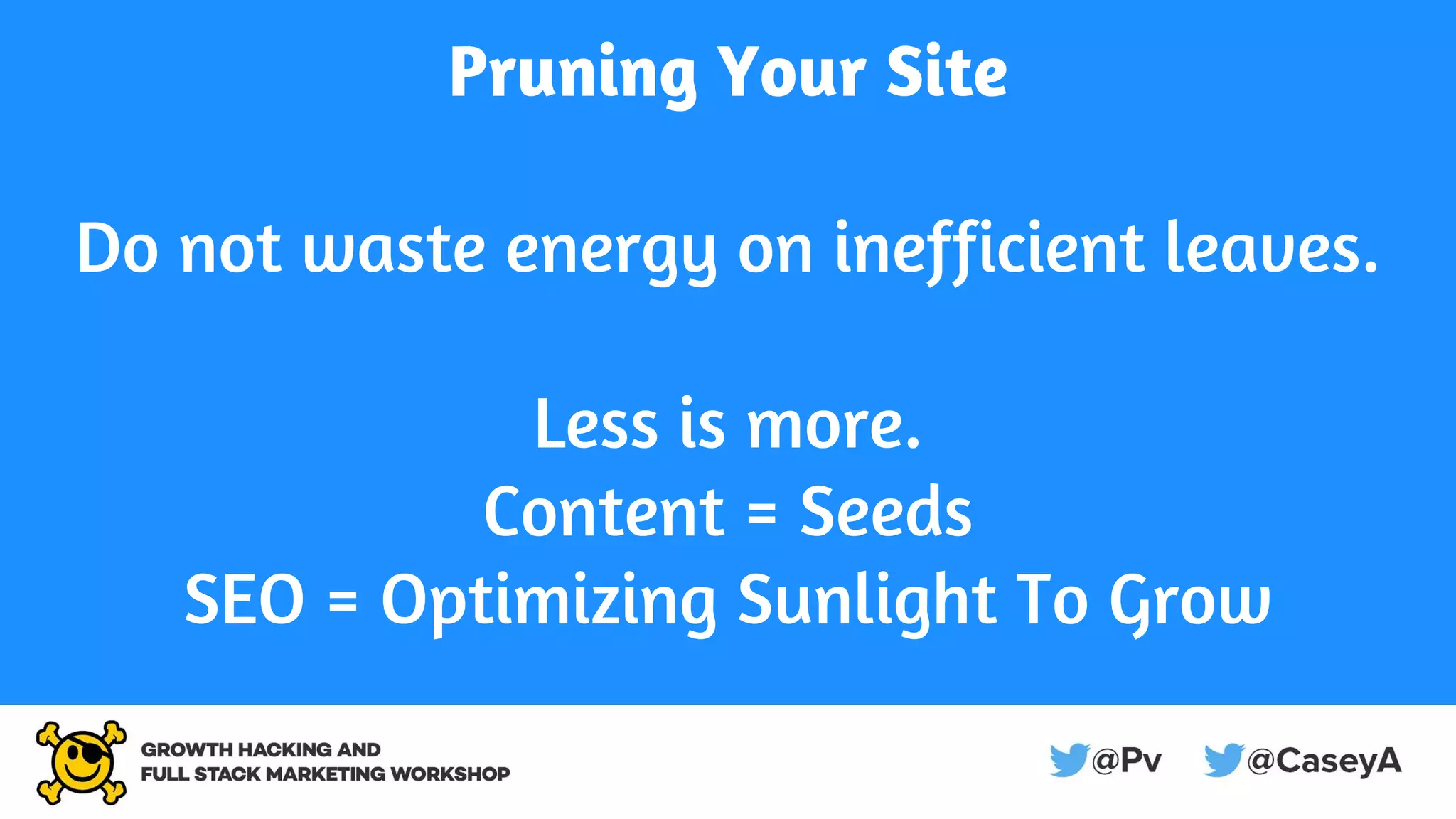 Pruning Your Site

Do not waste energy on inefficient leaves.

Less is more.
Content = Seeds
SEO = Optimizing Sunlight To Grow

GROWTH HACKING AND
FULL STACK MARKETING WORKSHOP

@Pv @CaseyA